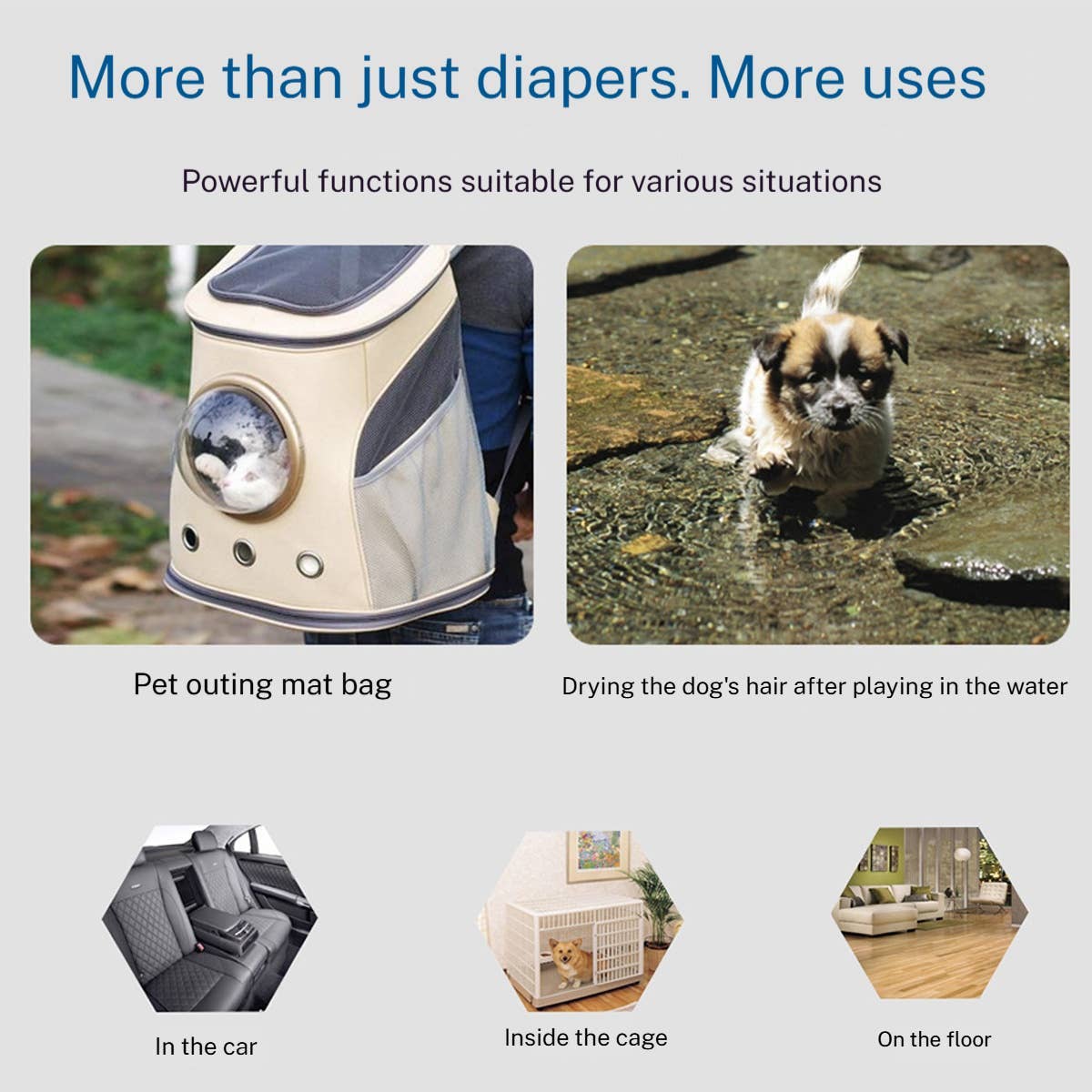 More than just diapers. More uses

Powerful functions suitable for various situations

Pet outing mat bag

Drying the dog's hair after playing in the water

In the car

Inside the cage

On the floor